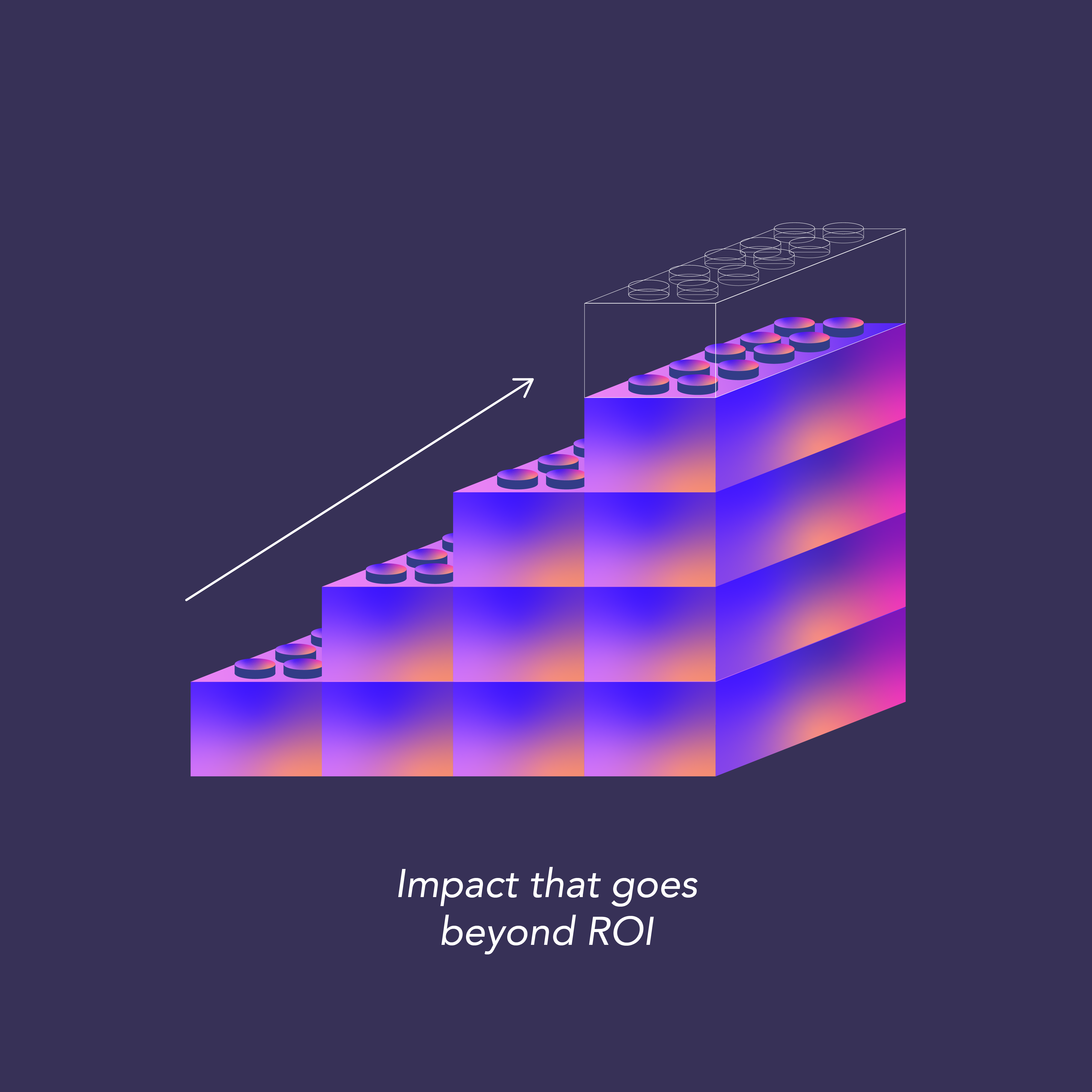 Impact that goes beyond ROI